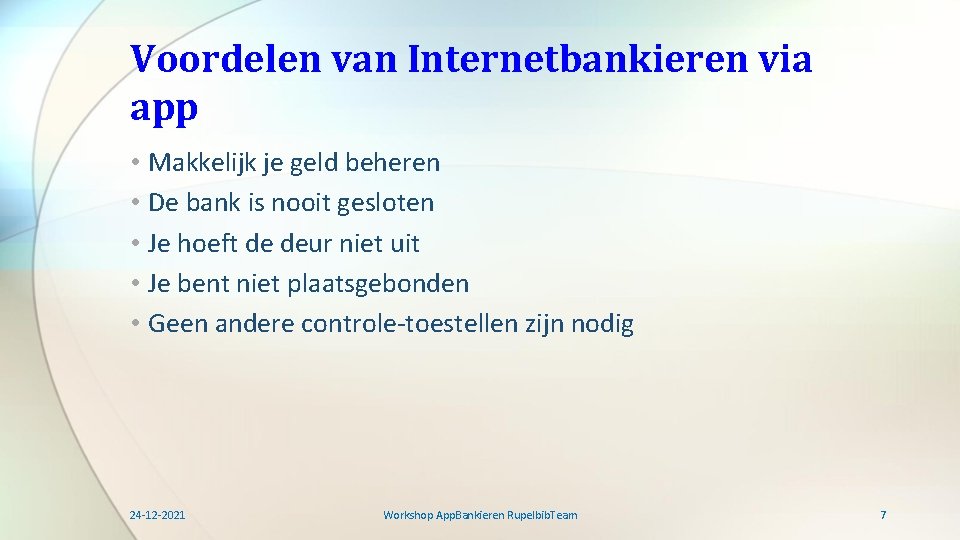 Voordelen van Internetbankieren via app

• Makkelijk je geld beheren
• De bank is nooit gesloten
• Je hoeft de deur niet uit
• Je bent niet plaatsgebonden
• Geen andere controle-toestellen zijn nodig

24-12-2021

Workshop AppBankieren RupelbibTeam

7